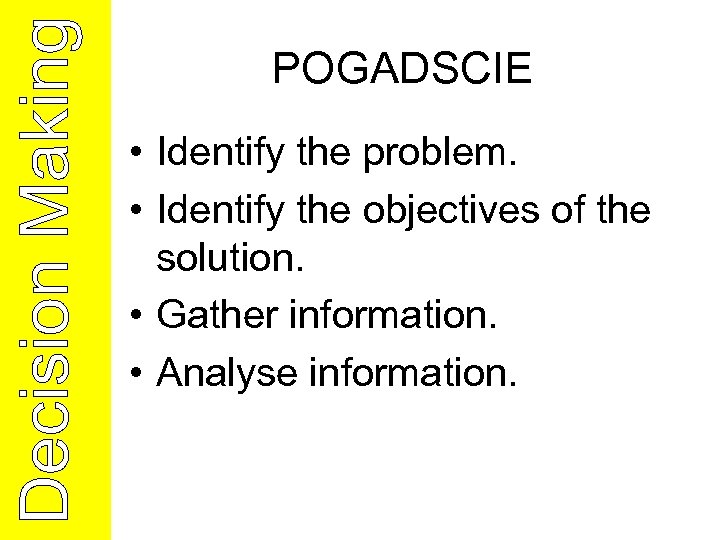 Decision Making

POGADSCIE

• Identify the problem.
• Identify the objectives of the solution.
• Gather information.
• Analyse information.